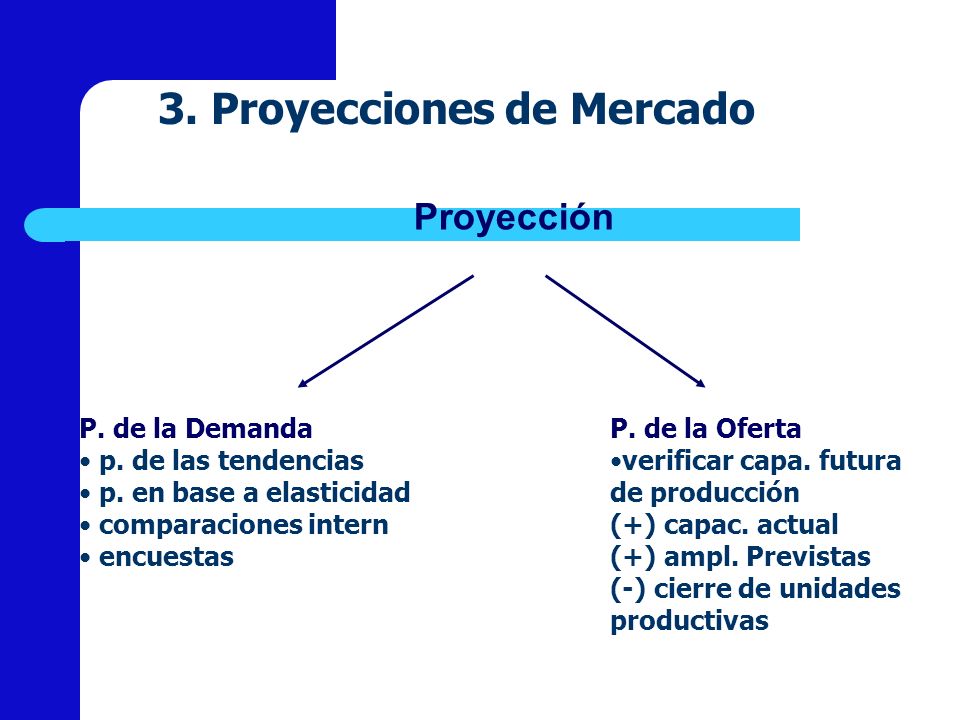 3. Proyecciones de Mercado

Proyección

P. de la Demanda
• p. de las tendencias
• p. en base a elasticidad
• comparaciones intern
• encuestas

P. de la Oferta
•verificar capa. futura de producción
(+) capac. actual
(+) ampl. Previstas
(-) cierre de unidades productivas